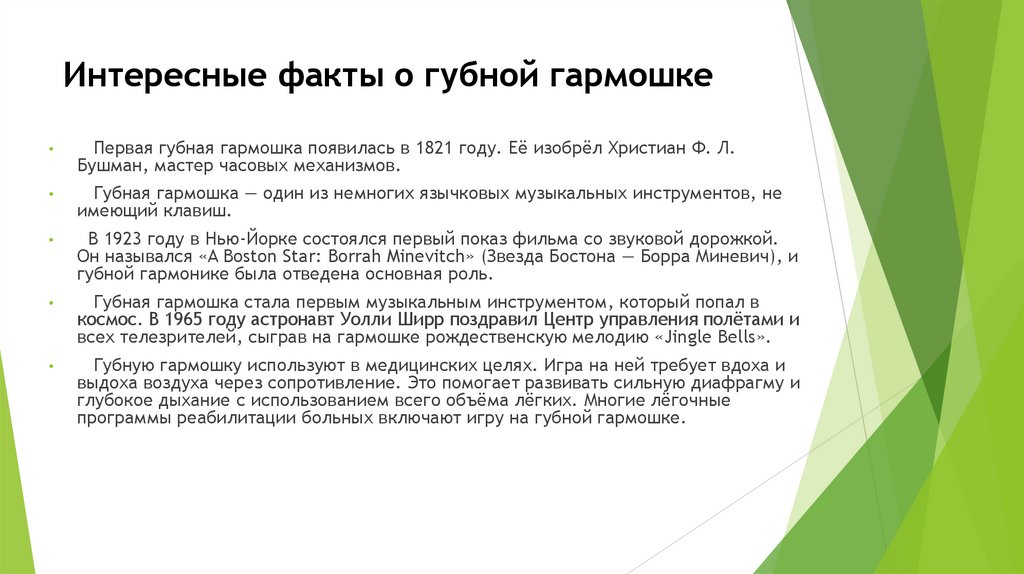 Интересные факты о губной гармошке

• Первая губная гармошка появилась в 1821 году. Её изобрёл Христиан Ф. Л. Бушман, мастер часовых механизмов.

• Губная гармошка — один из немногих язычковых музыкальных инструментов, не имеющий клавиш.

• В 1923 году в Нью-Йорке состоялся первый показ фильма со звуковой дорожкой. Он назывался «A Boston Star: Borrah Minevitch» (Звезда Бостона — Борра Миневич), и губной гармонике была отведена основная роль.

• Губная гармошка стала первым музыкальным инструментом, который попал в космос. В 1965 году астронавт Уолли Ширр поздравил Центр управления полётами и всех телезрителей, сыграв на гармошке рождественскую мелодию «Jingle Bells».

• Губную гармошку используют в медицинских целях. Игра на ней требует вдоха и выдоха воздуха через сопротивление. Это помогает развивать сильную диафрагму и глубокое дыхание с использованием всего объёма лёгких. Многие лёгочные программы реабилитации больных включают игру на губной гармошке.